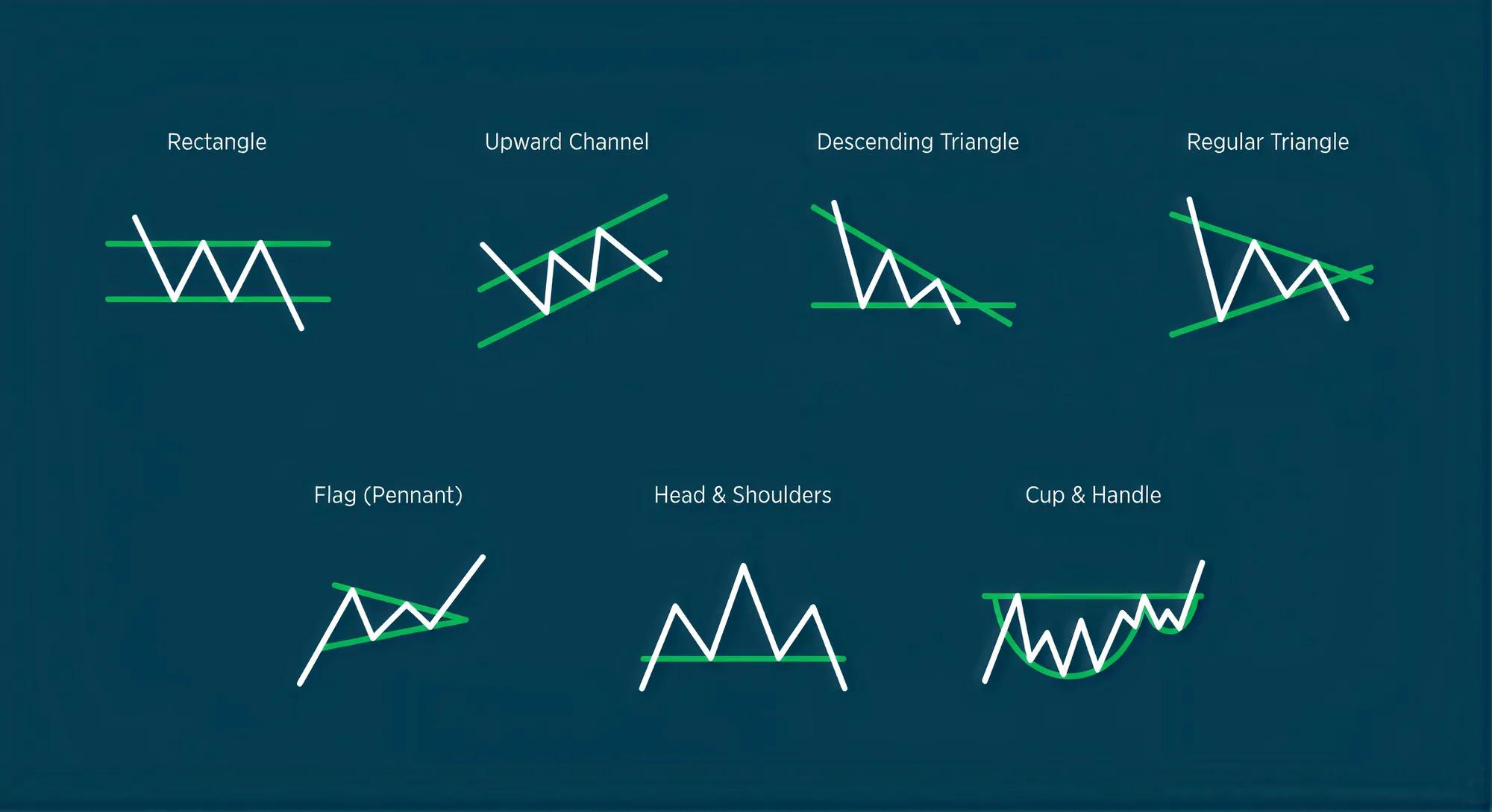 Rectangle

Upward Channel

Descending Triangle

Regular Triangle

Flag (Pennant)

Head & Shoulders

Cup & Handle